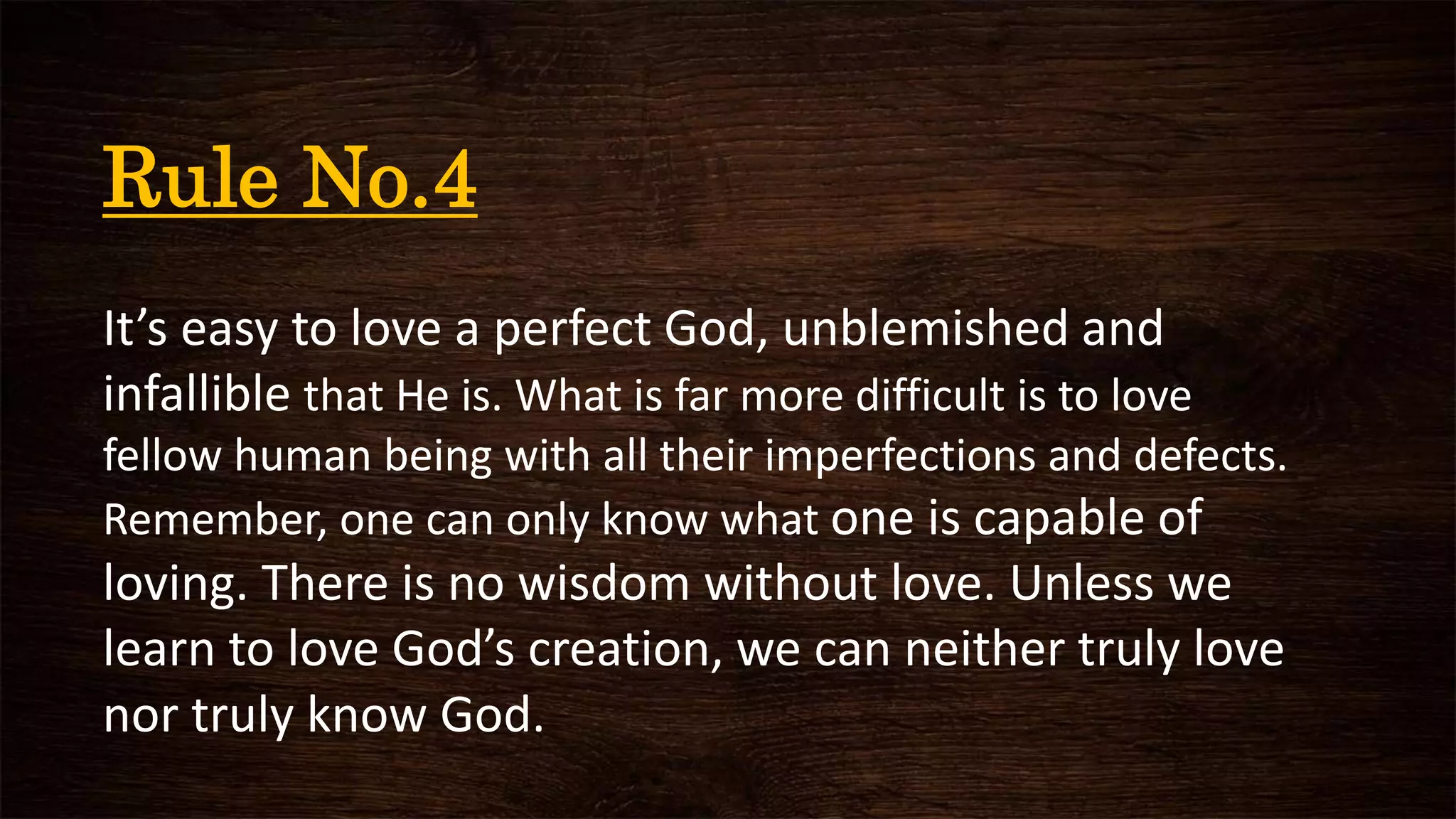 Rule No.4

It’s easy to love a perfect God, unblemished and infallible that He is. What is far more difficult is to love fellow human being with all their imperfections and defects. Remember, one can only know what one is capable of loving. There is no wisdom without love. Unless we learn to love God’s creation, we can neither truly love nor truly know God.